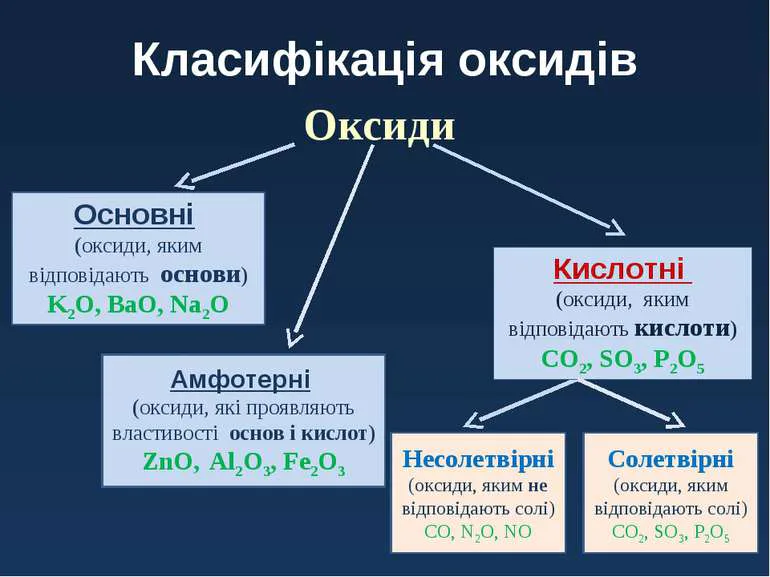 Класифікація оксидів

Оксиди

Основні
(оксиди, яким відповідають основи)
$K_2O$, $BaO$, $Na_2O$

Амфотерні
(оксиди, які проявляють властивості основ і кислот)
$ZnO$, $Al_2O_3$, $Fe_2O_3$

Кислотні
(оксиди, яким відповідають кислоти)
$CO_2$, $SO_3$, $P_2O_5$

Несолетвірні
(оксиди, яким не відповідають солі)
$CO$, $N_2O$, $NO$

Солетвірні
(оксиди, яким відповідають солі)
$CO_2$, $SO_3$, $P_2O_5$